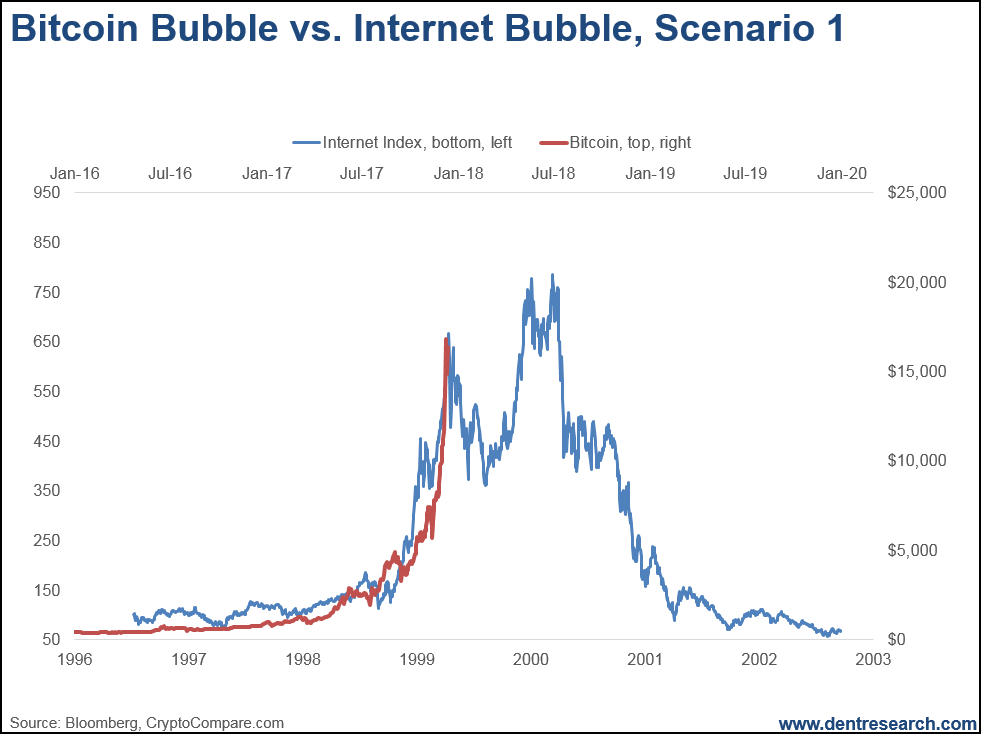 Bitcoin Bubble vs. Internet Bubble, Scenario 1

Internet Index, bottom, left
Bitcoin, top, right

Jan-16 Jul-16 Jan-17 Jul-17 Jan-18 Jul-18 Jan-19 Jul-19 Jan-20

950
850
750
650
550
450
350
250
150
50

$25,000
$20,000
$15,000
$10,000
$5,000
$0

1996 1997 1998 1999 2000 2001 2002 2003

Source: Bloomberg, CryptoCompare.com
www.dentresearch.com